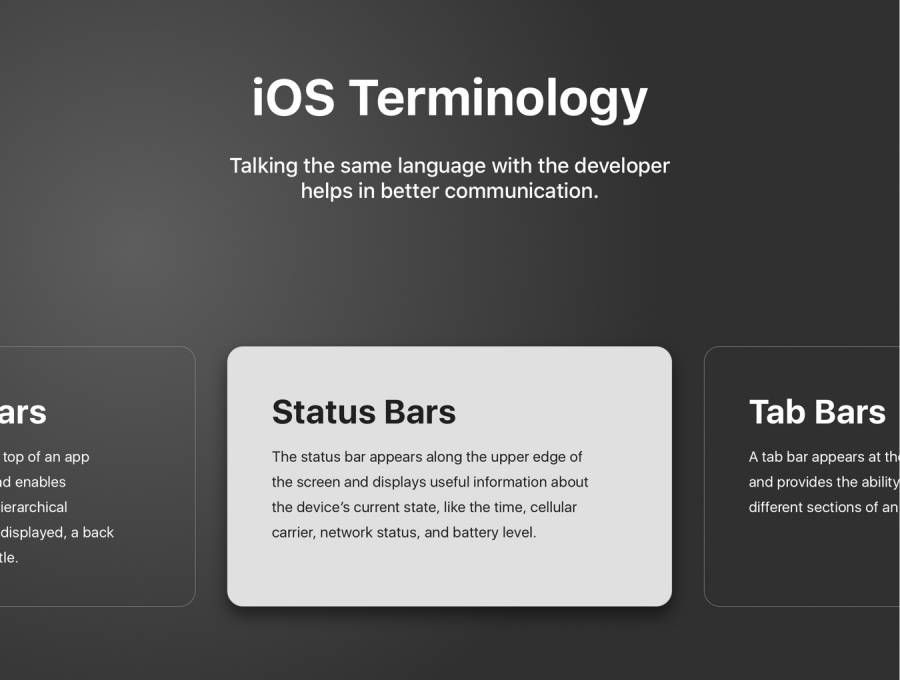 iOS Terminology

Talking the same language with the developer helps in better communication.

ars

top of an app
nd enables
ierarchical
displayed, a back
tle.

Status Bars

The status bar appears along the upper edge of the screen and displays useful information about the device's current state, like the time, cellular carrier, network status, and battery level.

Tab Bars

A tab bar appears at th
and provides the ability
different sections of an